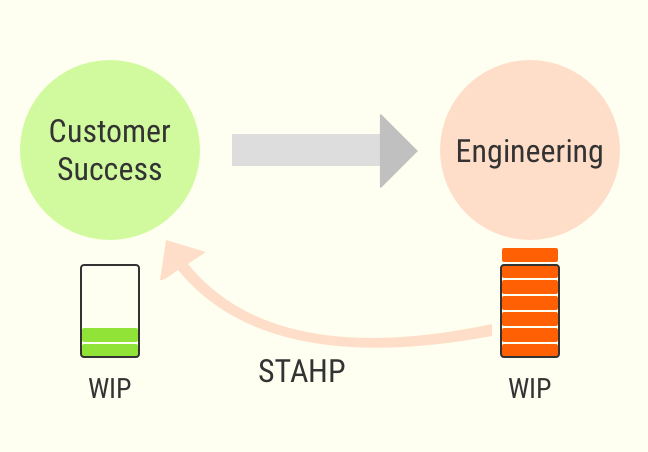 Customer Success

Engineering

WIP

STAHP

WIP